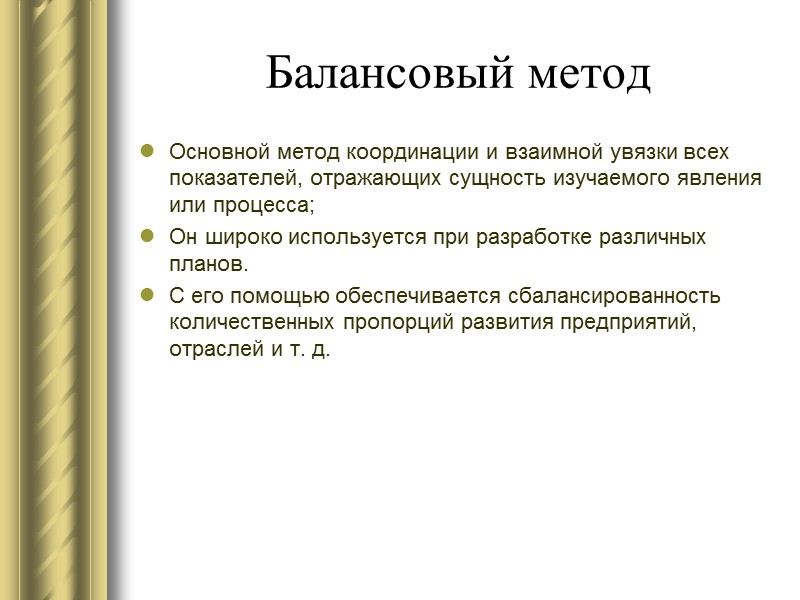 Балансовый метод

- Основной метод координации и взаимной увязки всех показателей, отражающих сущность изучаемого явления или процесса;
- Он широко используется при разработке различных планов.
- С его помощью обеспечивается сбалансированность количественных пропорций развития предприятий, отраслей и т. д.